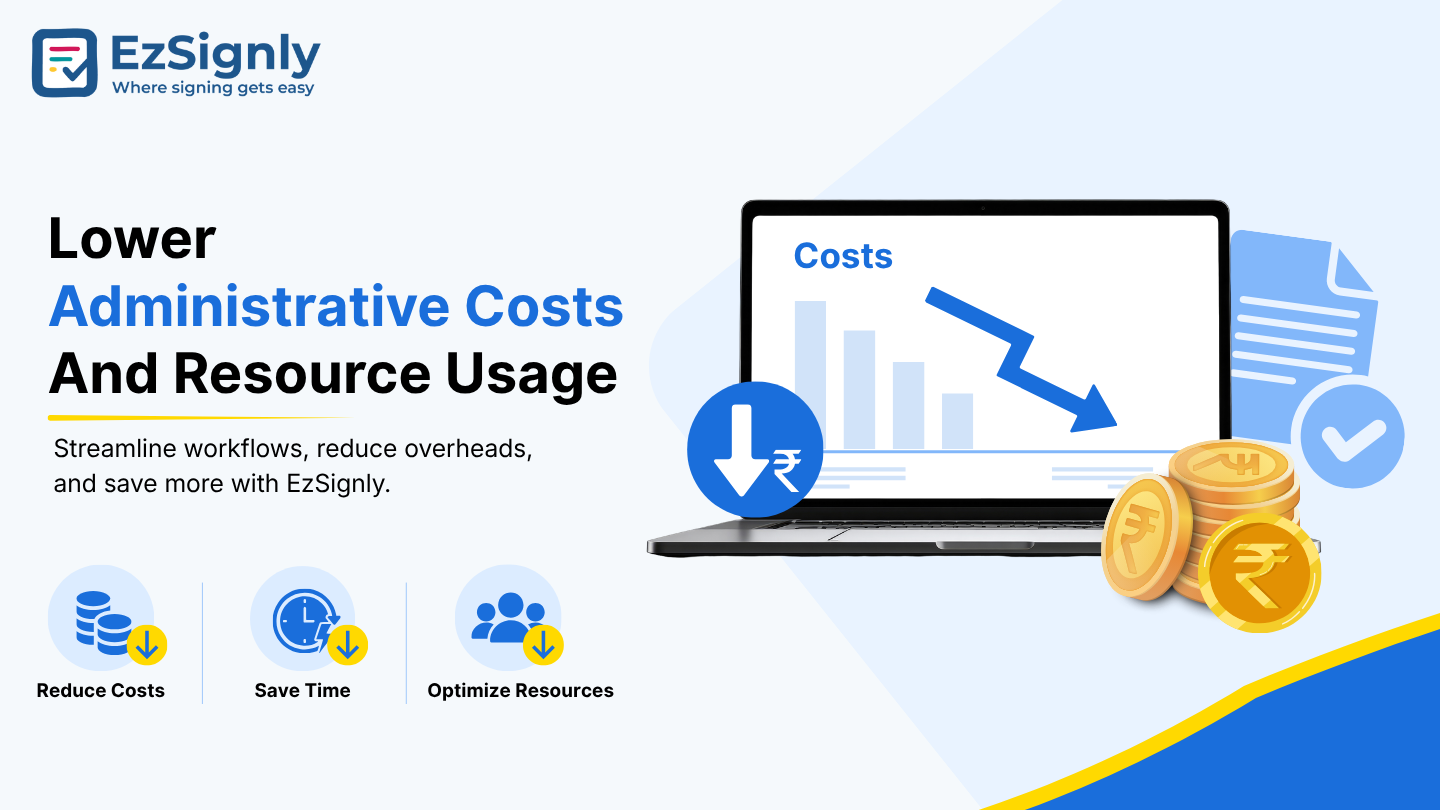 EzSignly
Where signing gets easy

Lower
Administrative Costs
And Resource Usage

Streamline workflows, reduce overheads, and save more with EzSignly.

Reduce Costs

Save Time

Optimize Resources

Costs

₹

₹

₹